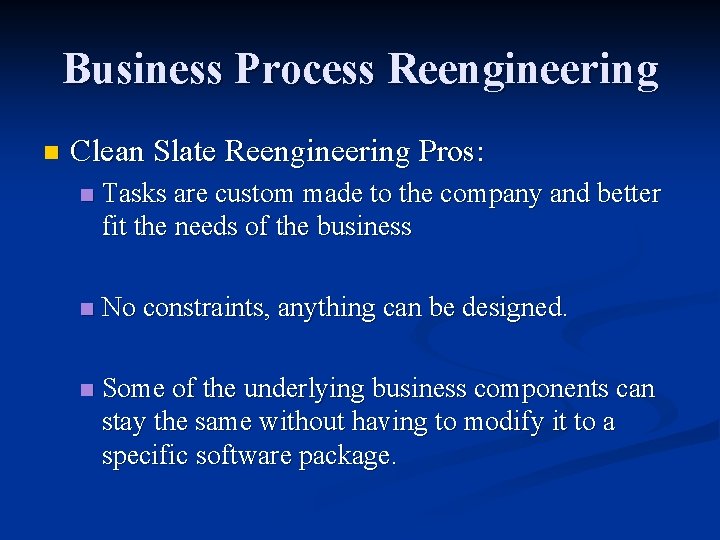 Business Process Reengineering

Clean Slate Reengineering Pros:

Tasks are custom made to the company and better fit the needs of the business

No constraints, anything can be designed.

Some of the underlying business components can stay the same without having to modify it to a specific software package.